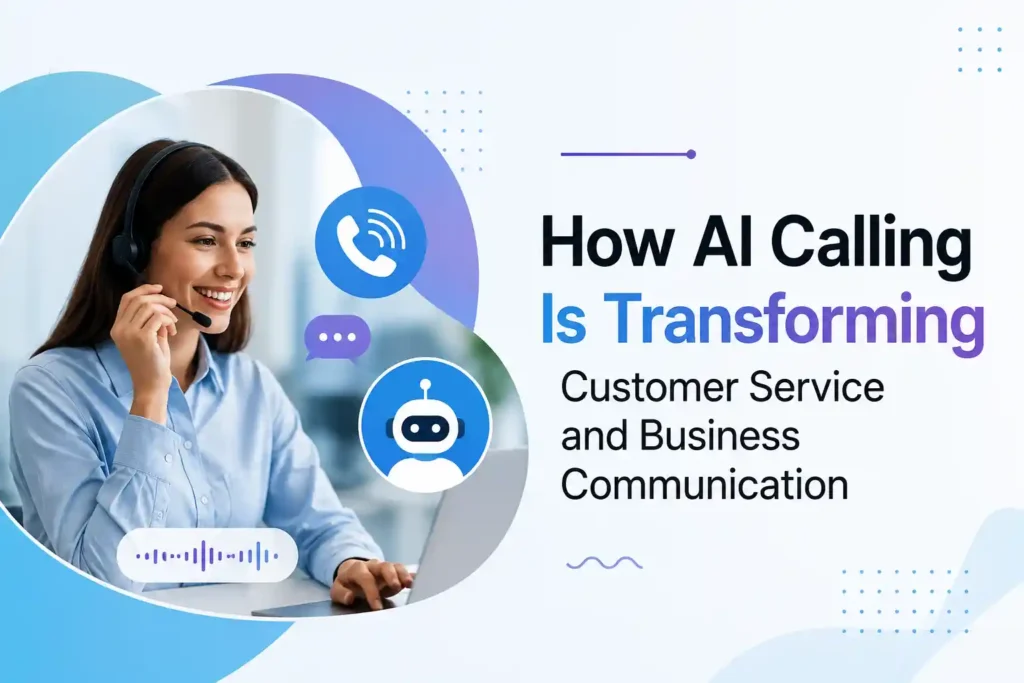 How AI Calling
Is Transforming
Customer Service
and Business
Communication